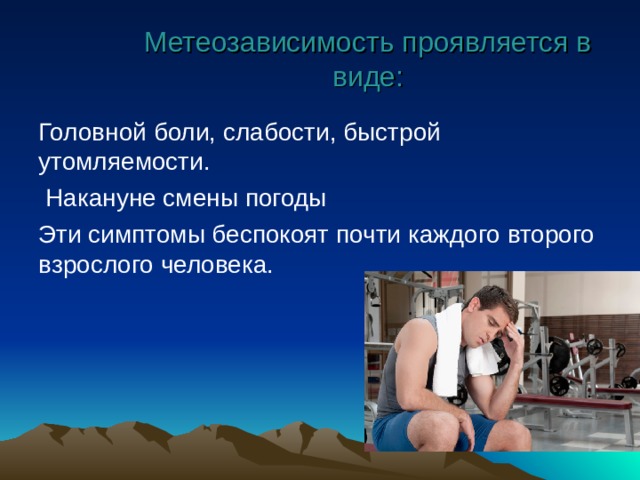 Метеозависимость проявляется в виде:

Головной боли, слабости, быстрой утомляемости.

Накануне смены погоды

Эти симптомы беспокоят почти каждого второго взрослого человека.